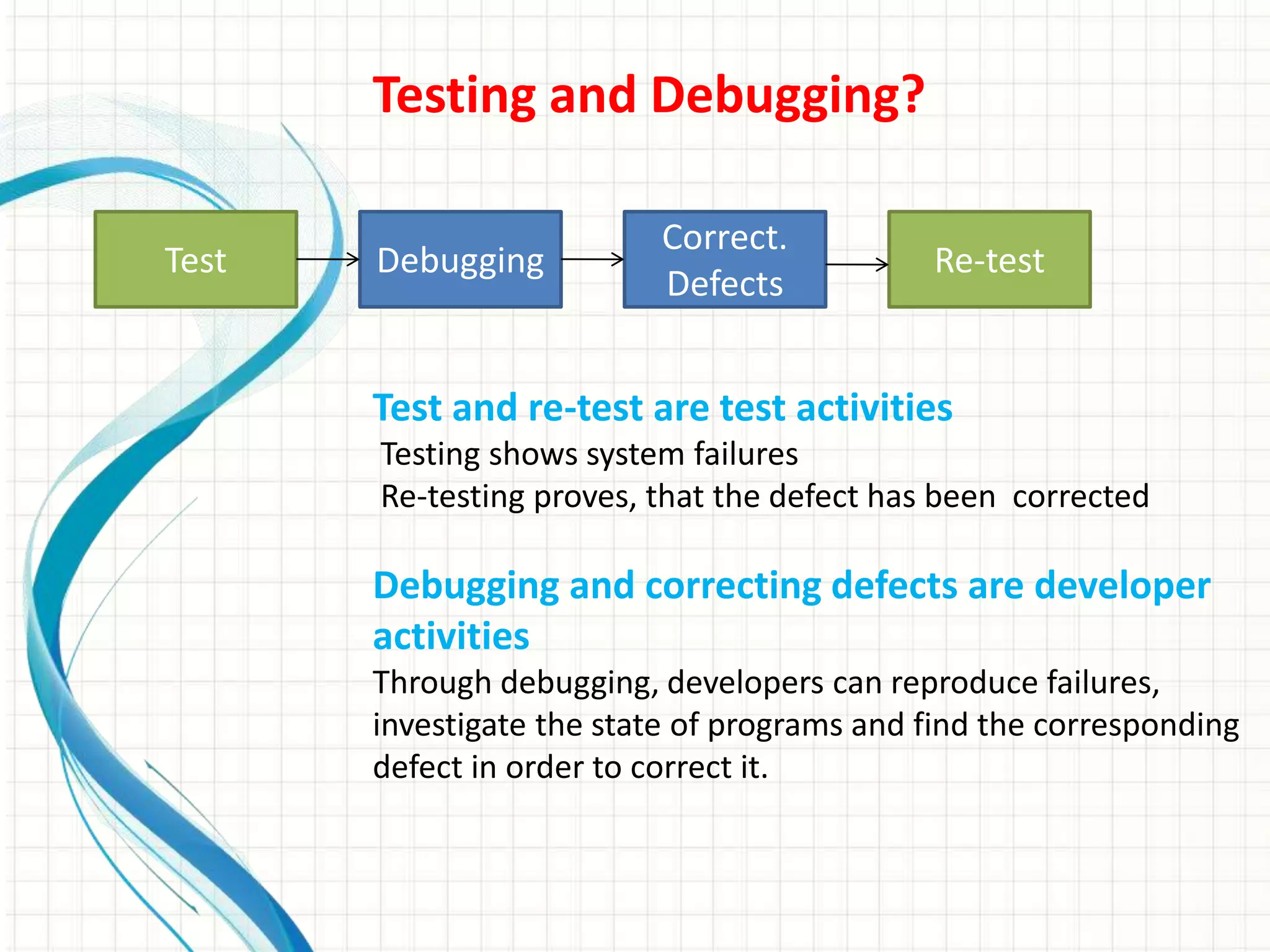 Testing and Debugging?

Test

Debugging

Correct. Defects

Re-test

Test and re-test are test activities

Testing shows system failures

Re-testing proves, that the defect has been corrected

Debugging and correcting defects are developer activities

Through debugging, developers can reproduce failures, investigate the state of programs and find the corresponding defect in order to correct it.